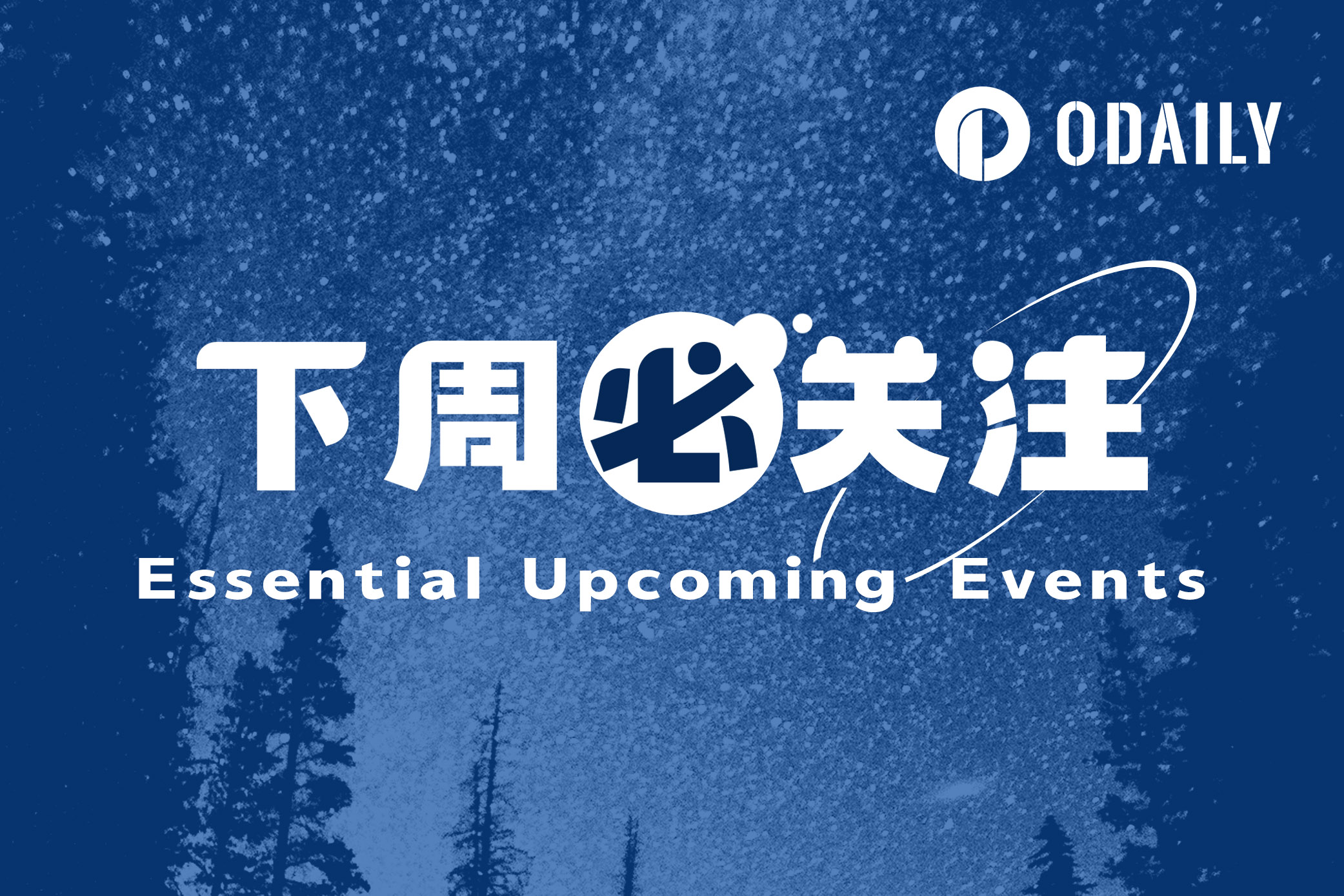 ODAILY

下周必关注

Essential Upcoming Events